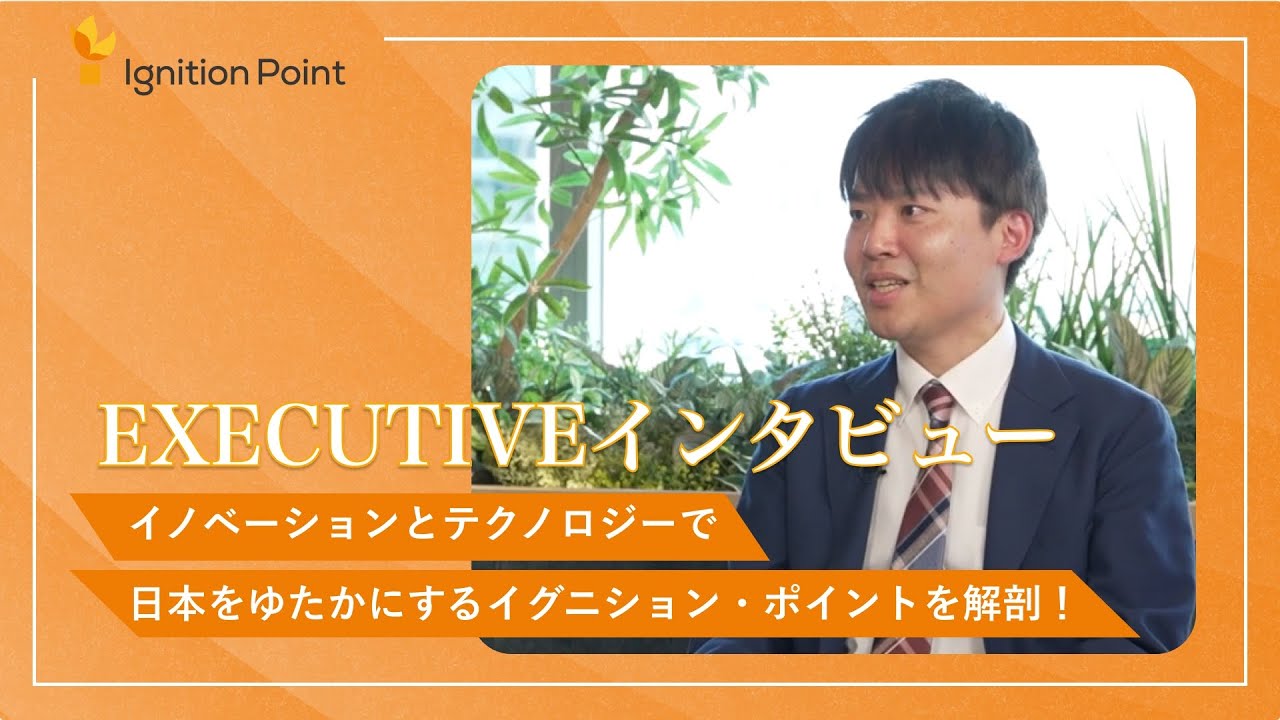 Ignition Point

EXECUTIVEインタビュー

イノベーションとテクノロジーで

日本をゆたかにするイグニション・ポイントを解剖！